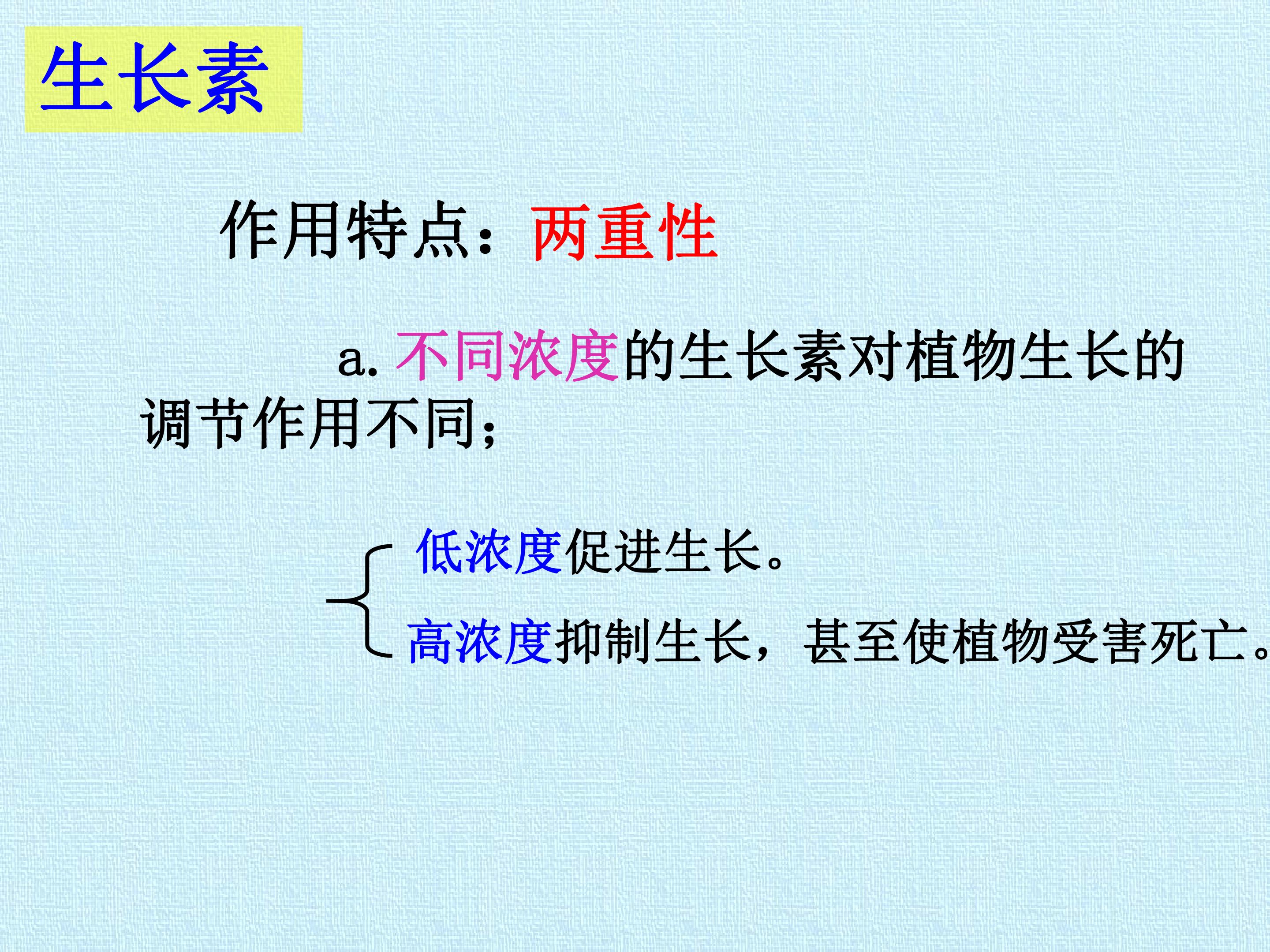 生长素

作用特点：两重性

a.不同浓度的生长素对植物生长的调节作用不同；

低浓度促进生长。

高浓度抑制生长，甚至使植物受害死亡。